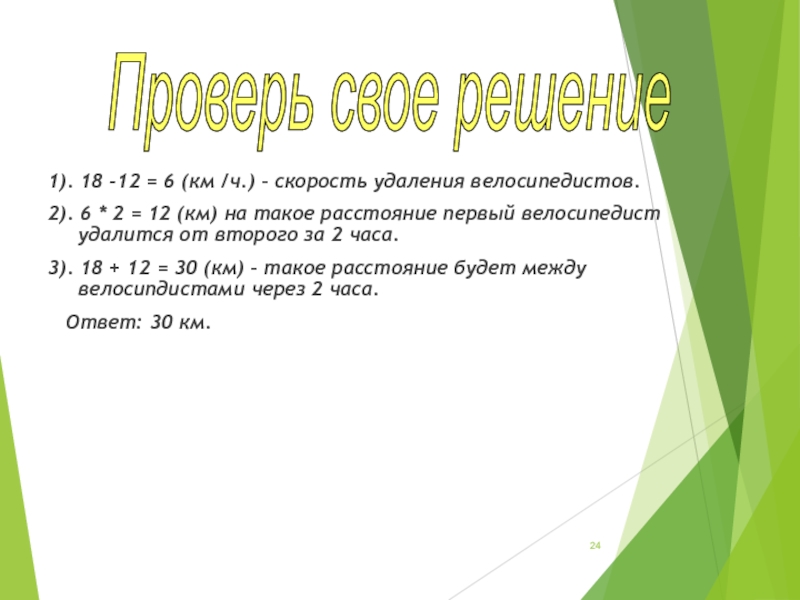 Проверь свое решение

1). 18 –12 = 6 (км /ч.) – скорость удаления велосипедистов.

2). 6 * 2 = 12 (км) на такое расстояние первый велосипедист удалится от второго за 2 часа.

3). 18 + 12 = 30 (км) – такое расстояние будет между велосипдистами через 2 часа.

Ответ: 30 км.

24